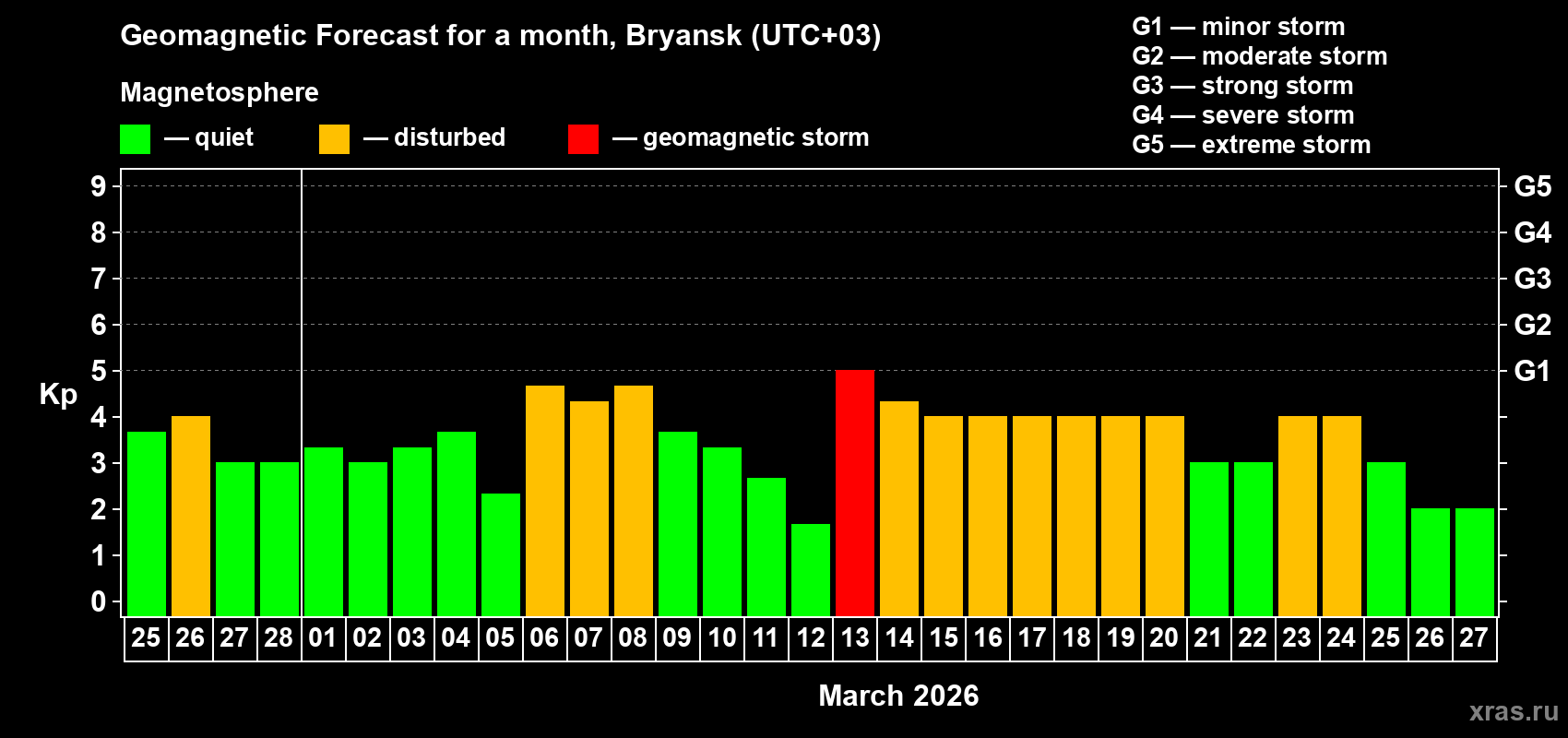 Geomagnetic Forecast for a month, Bryansk (UTC+03)

Magnetosphere

— quiet — disturbed — geomagnetic storm

G1 — minor storm
G2 — moderate storm
G3 — strong storm
G4 — severe storm
G5 — extreme storm

Kp

9
8
7
6
5
4
3
2
1
0

G5
G4
G3
G2
G1

25 26 27 28 01 02 03 04 05 06 07 08 09 10 11 12 13 14 15 16 17 18 19 20 21 22 23 24 25 26 27

March 2026

xras.ru